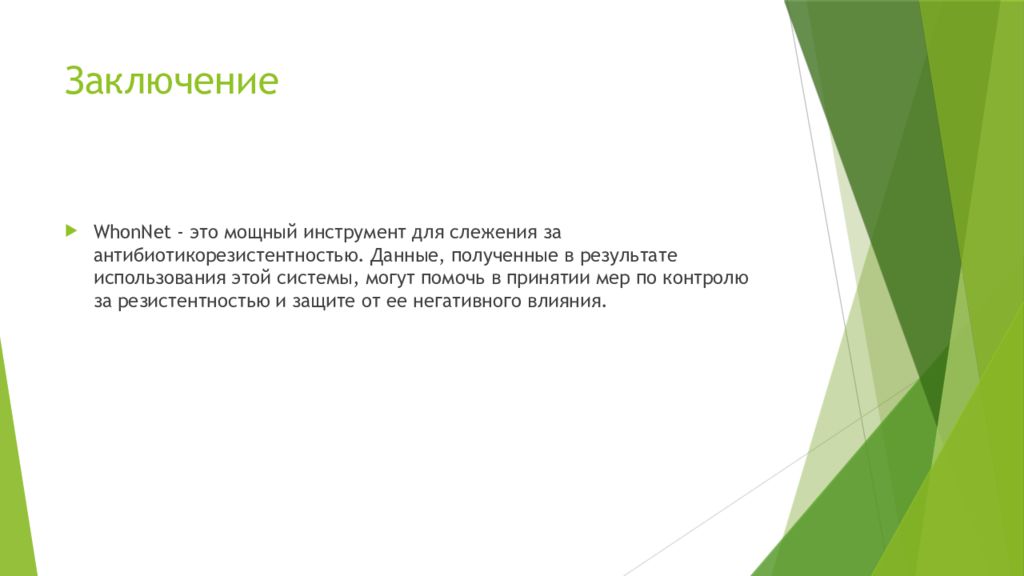 Заключение

WhonNet - это мощный инструмент для слежения за антибиотикорезистентностью. Данные, полученные в результате использования этой системы, могут помочь в принятии мер по контролю за резистентностью и защите от ее негативного влияния.